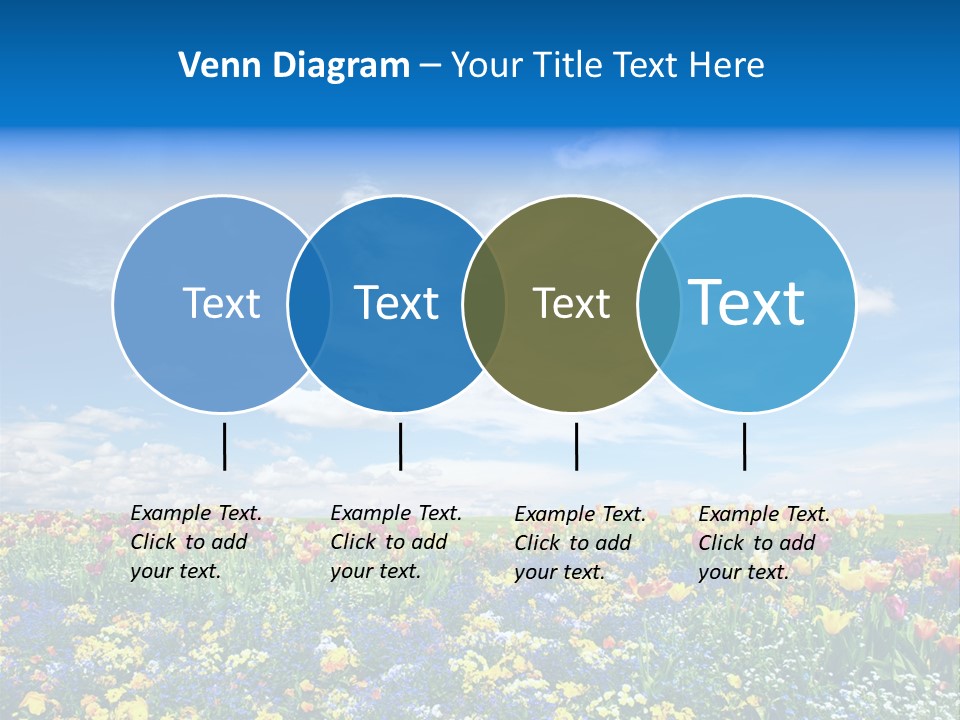 Venn Diagram – Your Title Text Here

Text

Text

Text

Text

Example Text. Click to add your text.

Example Text. Click to add your text.

Example Text. Click to add your text.

Example Text. Click to add your text.